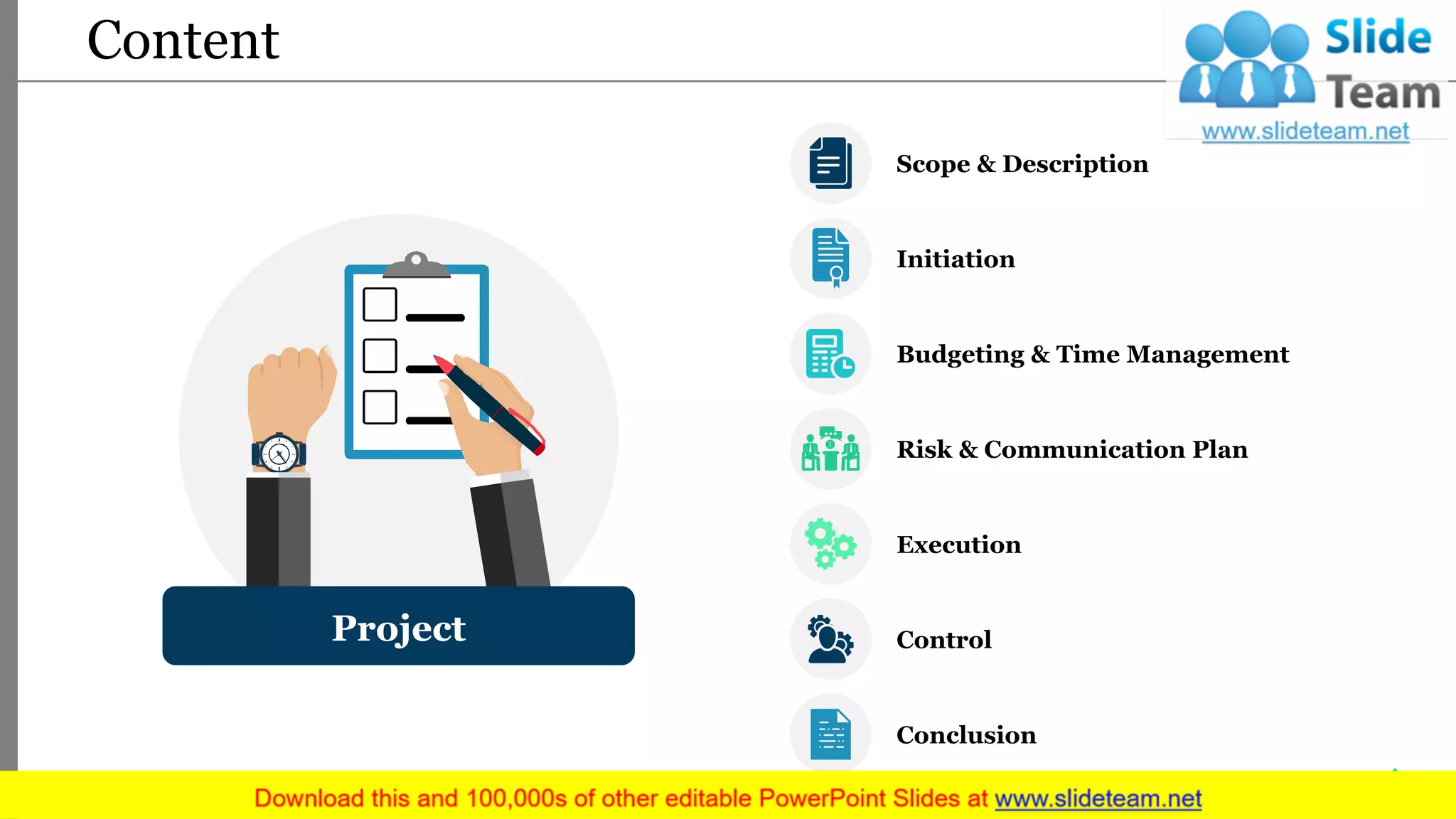 Content

Slide Team
www.slideteam.net

Project

Scope & Description

Initiation

Budgeting & Time Management

Risk & Communication Plan

Execution

Control

Conclusion

Download this and 100,000s of other editable PowerPoint Slides at www.slideteam.net